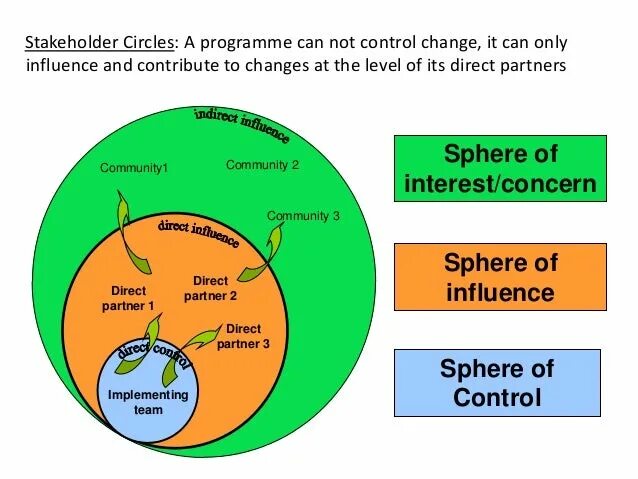 Stakeholder Circles: A programme can not control change, it can only influence and contribute to changes at the level of its direct partners

indirect influence

Community1

Community 2

Community 3

direct influence

Direct partner 1

Direct partner 2

Direct partner 3

direct control

Implementing team

Sphere of interest/concern

Sphere of influence

Sphere of Control